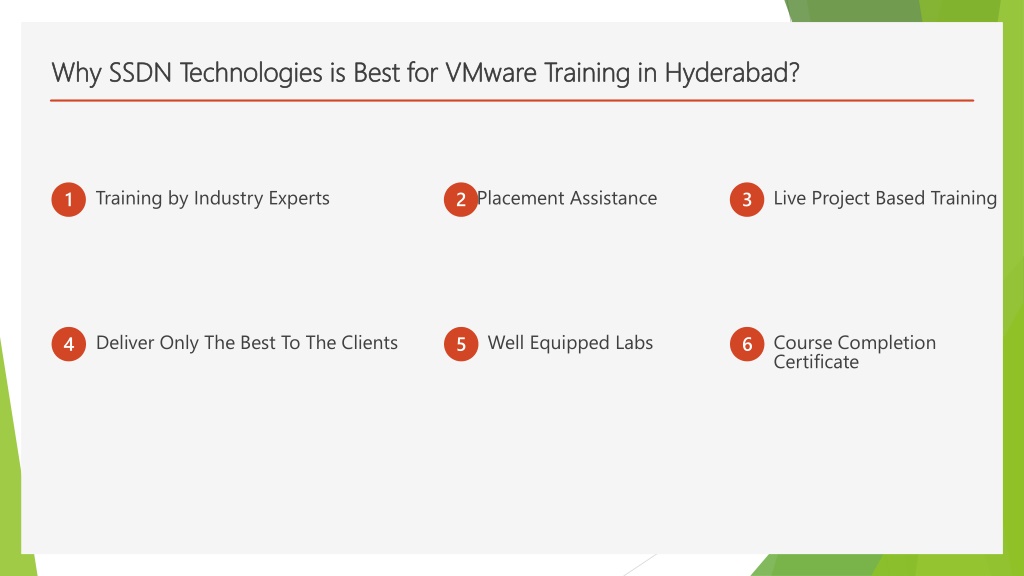 Why SSDN Technologies is Best for VMware Training in Hyderabad?

1 Training by Industry Experts

2 Placement Assistance

3 Live Project Based Training

4 Deliver Only The Best To The Clients

5 Well Equipped Labs

6 Course Completion Certificate